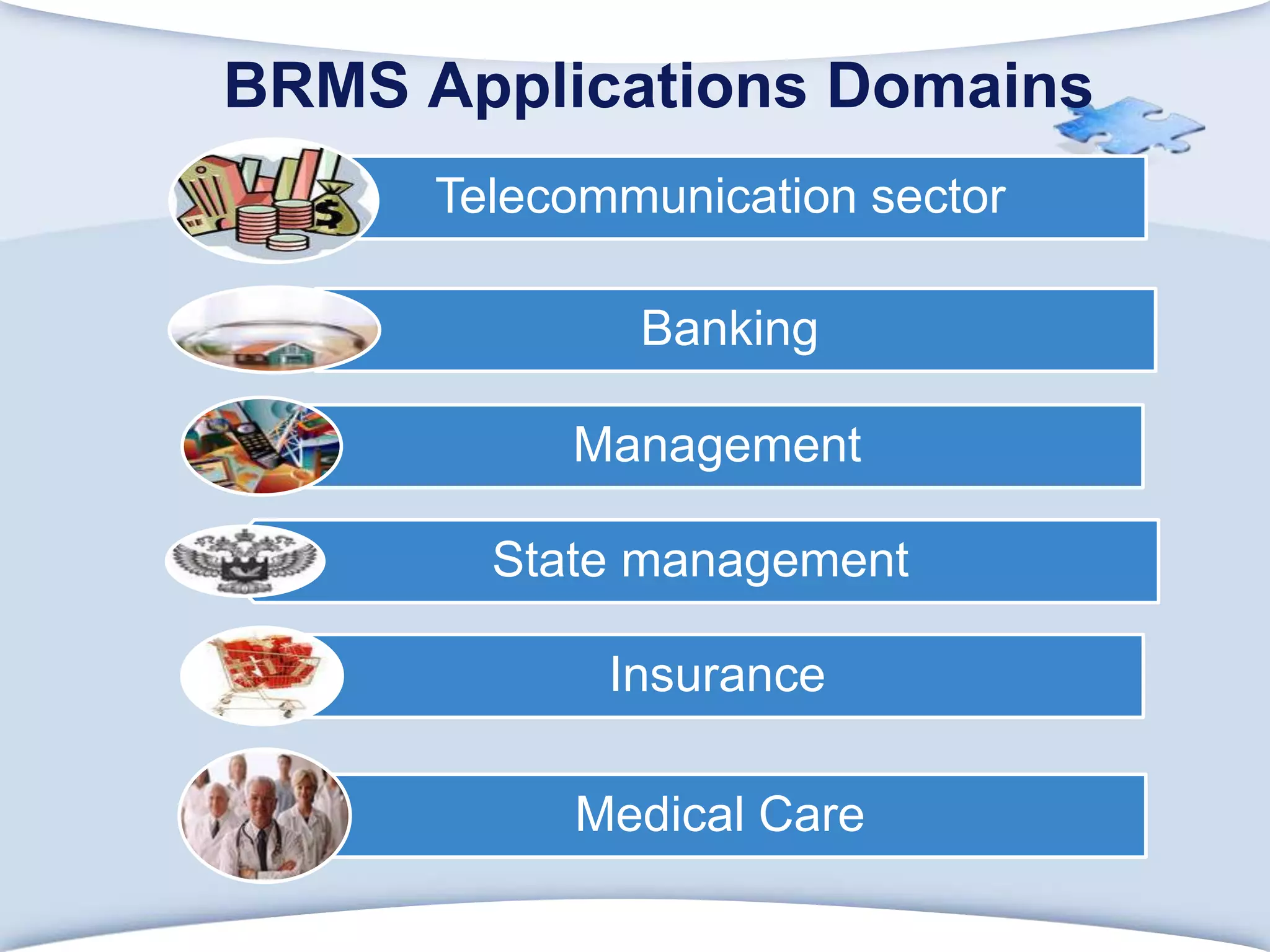 BRMS Applications Domains

Telecommunication sector

Banking

Management

State management

Insurance

Medical Care